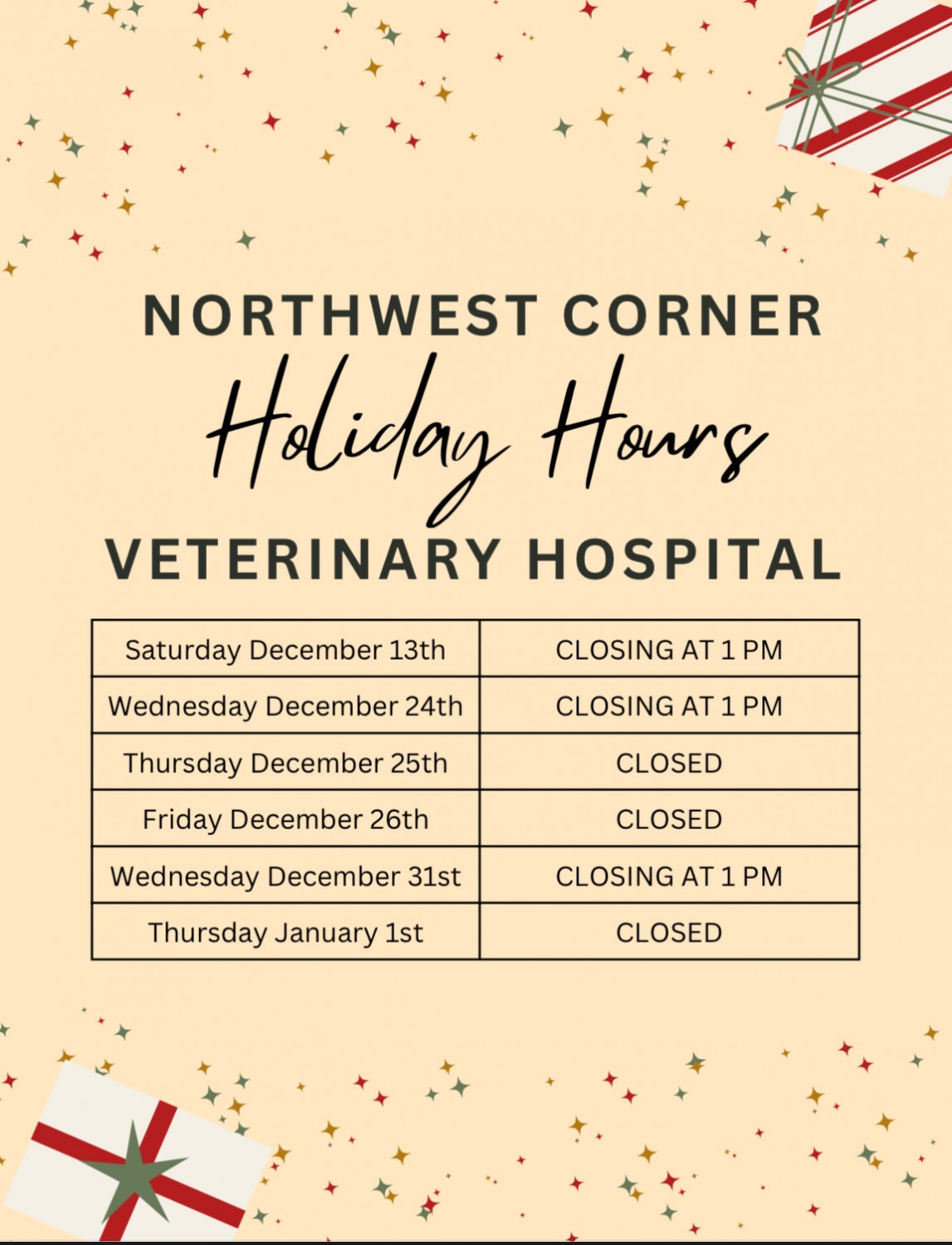 NORTHWEST CORNER
Holiday Hours
VETERINARY HOSPITAL

| Saturday December 13th | CLOSING AT 1 PM |
|---|---|
| Wednesday December 24th | CLOSING AT 1 PM |
| Thursday December 25th | CLOSED |
| Friday December 26th | CLOSED |
| Wednesday December 31st | CLOSING AT 1 PM |
| Thursday January 1st | CLOSED |